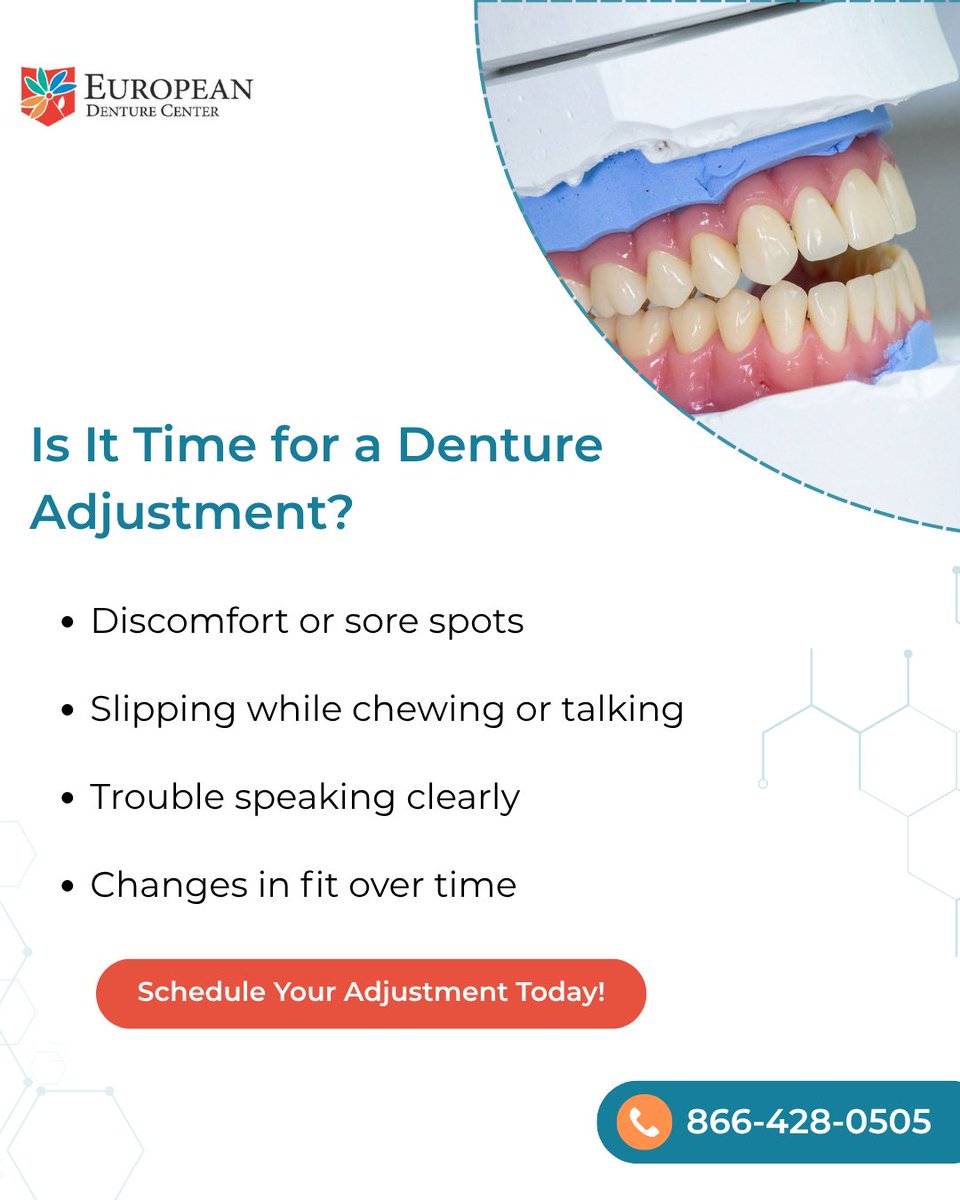 EUROPEAN
DENTURE CENTER

Is It Time for a Denture Adjustment?

• Discomfort or sore spots
• Slipping while chewing or talking
• Trouble speaking clearly
• Changes in fit over time

Schedule Your Adjustment Today!

866-428-0505